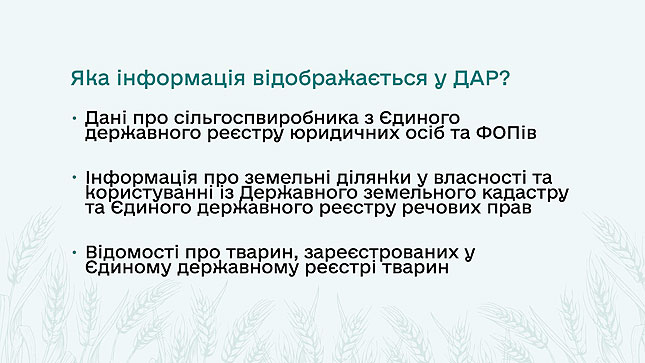 Яка інформація відображається у ДАР?

• Дані про сільгоспвиробника з Єдиного державного реєстру юридичних осіб та ФОПів

• Інформація про земельні ділянки у власності та користуванні із Державного земельного кадастру та Єдиного державного реєстру речових прав

• Відомості про тварин, зареєстрованих у Єдиному державному реєстрі тварин